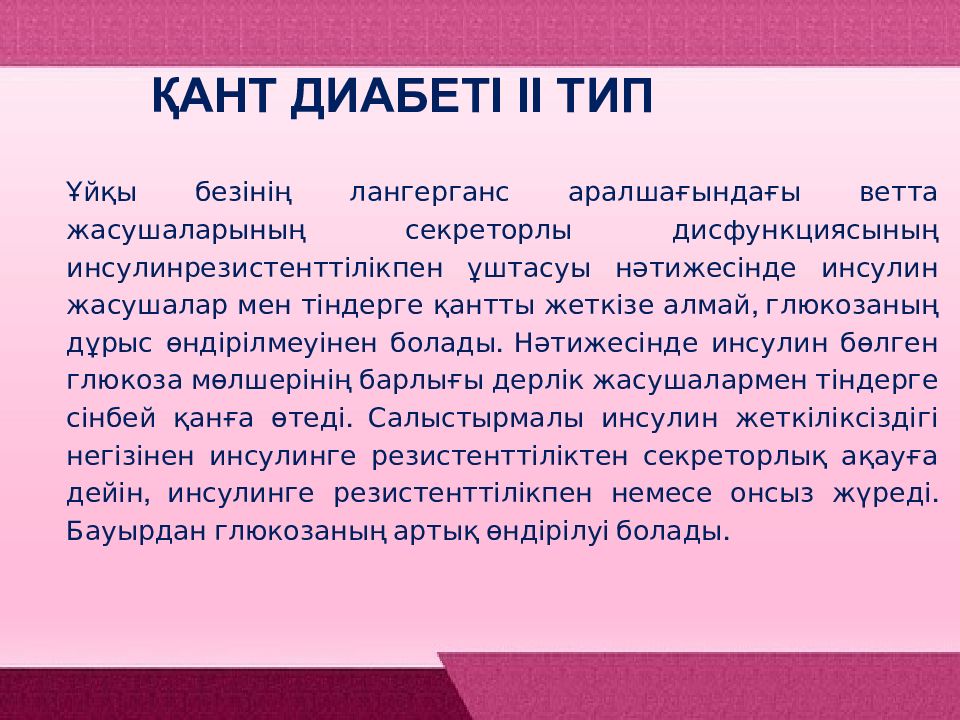 ҚАНТ ДИАБЕТІ ІІ ТИП

Ұйқы безінің лангерганс аралшағындағы ветта жасушаларының секреторлы дисфункциясының инсулинрезистенттілікпен ұштасуы нәтижесінде инсулин жасушалар мен тіндерге қантты жеткізе алмай, глюкозаның дұрыс өндірілмеуінен болады. Нәтижесінде инсулин бөлген глюкоза мөлшерінің барлығы дерлік жасушалармен тіндерге сінбей қанға өтеді. Салыстырмалы инсулин жеткіліксіздігі негізінен инсулинге резистенттіліктен секреторлық ақауға дейін, инсулинге резистенттілікпен немесе онсыз жүреді. Бауырдан глюкозаның артық өндірілуі болады.